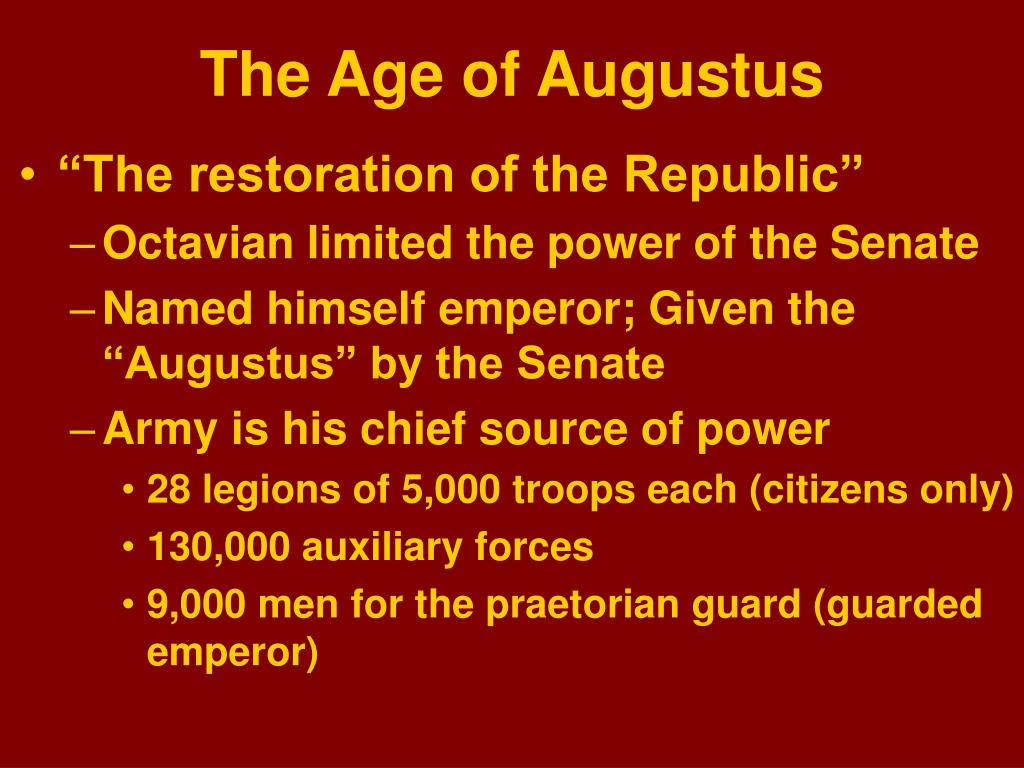 The Age of Augustus

• “The restoration of the Republic”
– Octavian limited the power of the Senate
– Named himself emperor; Given the “Augustus” by the Senate
– Army is his chief source of power
• 28 legions of 5,000 troops each (citizens only)
• 130,000 auxiliary forces
• 9,000 men for the praetorian guard (guarded emperor)